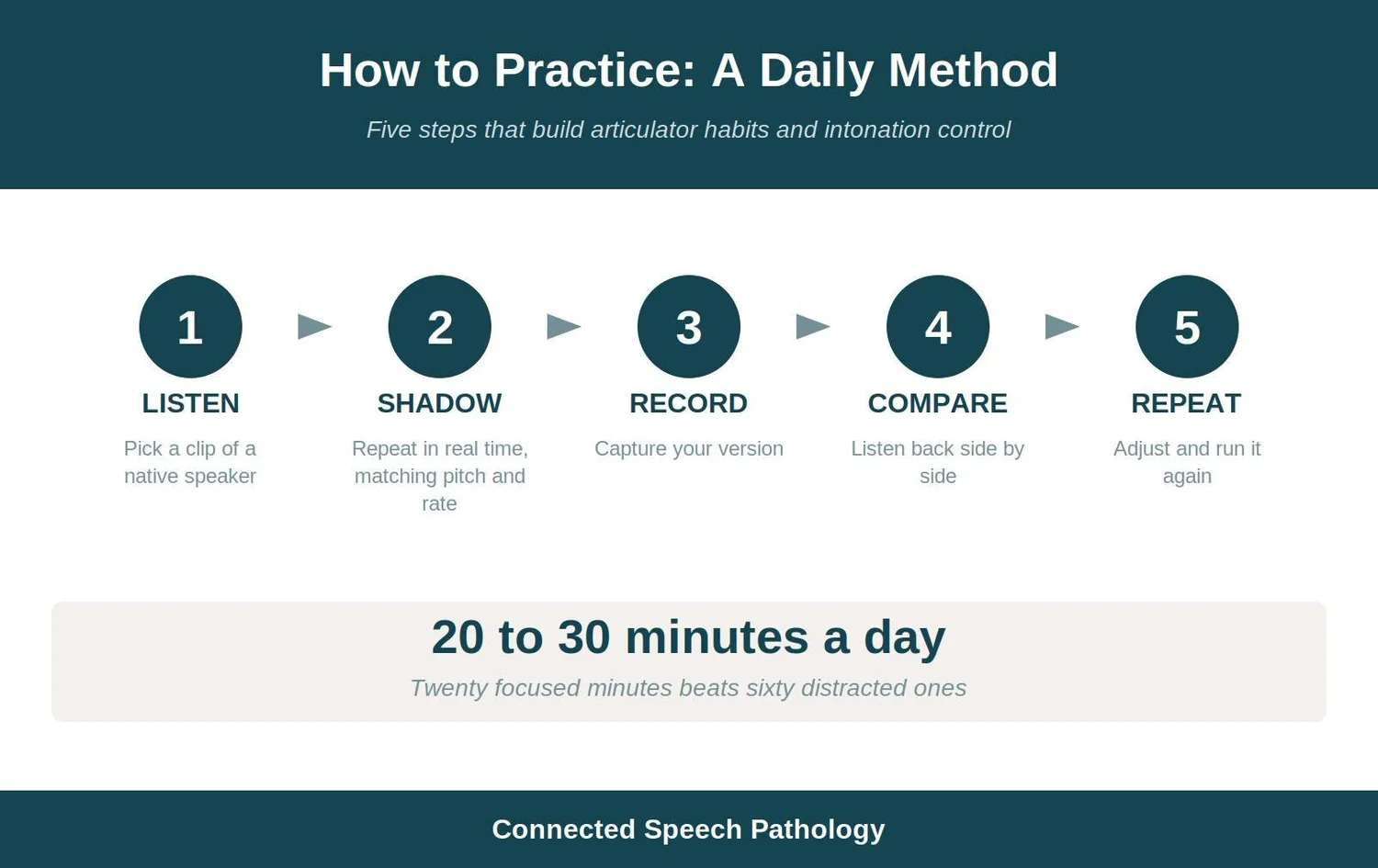 How to Practice: A Daily Method

Five steps that build articulator habits and intonation control

1
LISTEN
Pick a clip of a native speaker

2
SHADOW
Repeat in real time, matching pitch and rate

3
RECORD
Capture your version

4
COMPARE
Listen back side by side

5
REPEAT
Adjust and run it again

20 to 30 minutes a day

Twenty focused minutes beats sixty distracted ones

Connected Speech Pathology